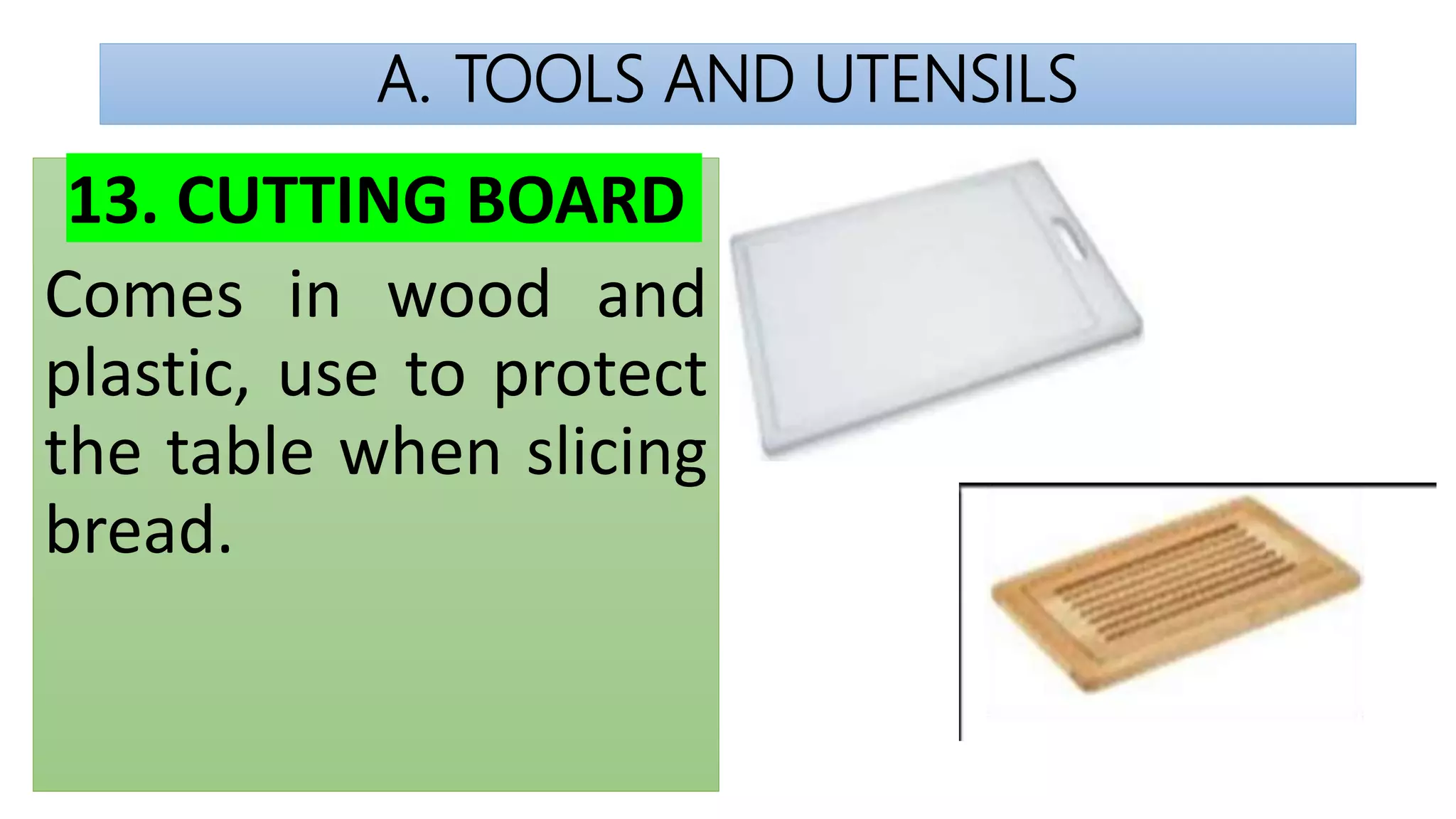 A. TOOLS AND UTENSILS

13. CUTTING BOARD

Comes in wood and plastic, use to protect the table when slicing bread.